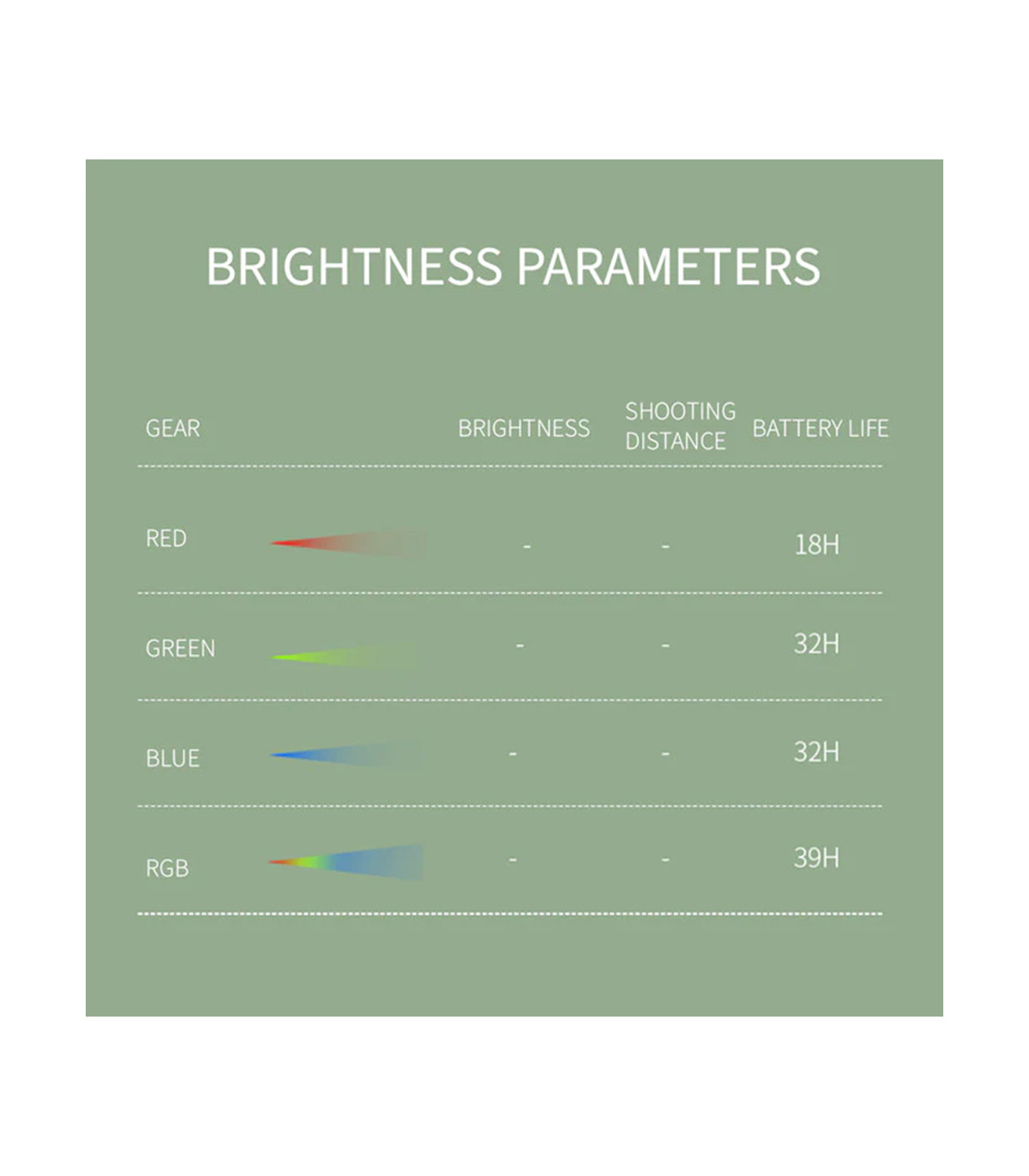 BRIGHTNESS PARAMETERS

| GEAR | BRIGHTNESS | SHOOTING DISTANCE | BATTERY LIFE |
|---|---|---|---|
| RED | - | - | 18H |
| GREEN | - | - | 32H |
| BLUE | - | - | 32H |
| RGB | - | - | 39H |